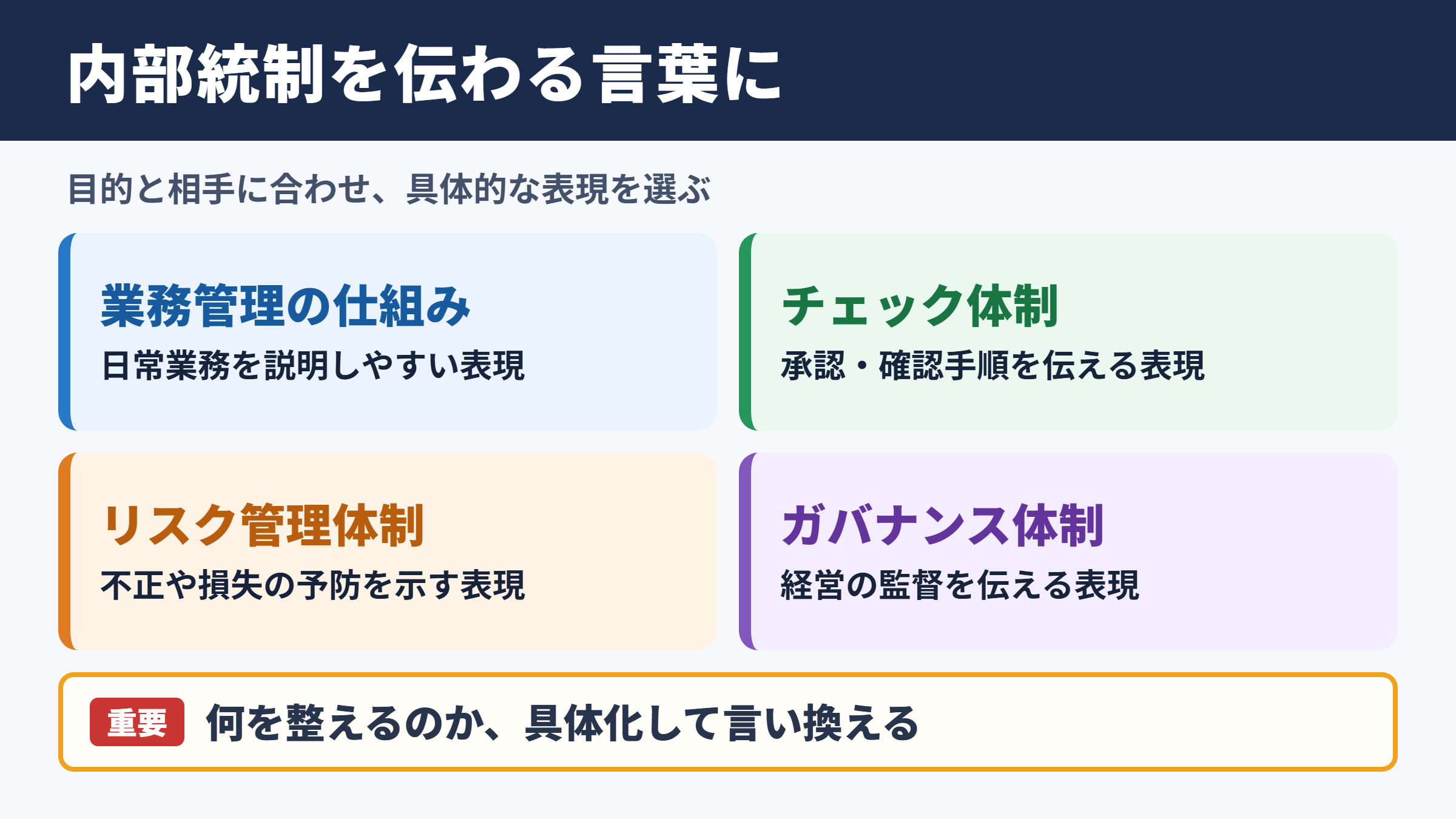 内部統制を伝わる言葉に

目的と相手に合わせ、具体的な表現を選ぶ

業務管理の仕組み
日常業務を説明しやすい表現

チェック体制
承認・確認手順を伝える表現

リスク管理体制
不正や損失の予防を示す表現

ガバナンス体制
経営の監督を伝える表現

重要 何を整えるのか、具体化して言い換える